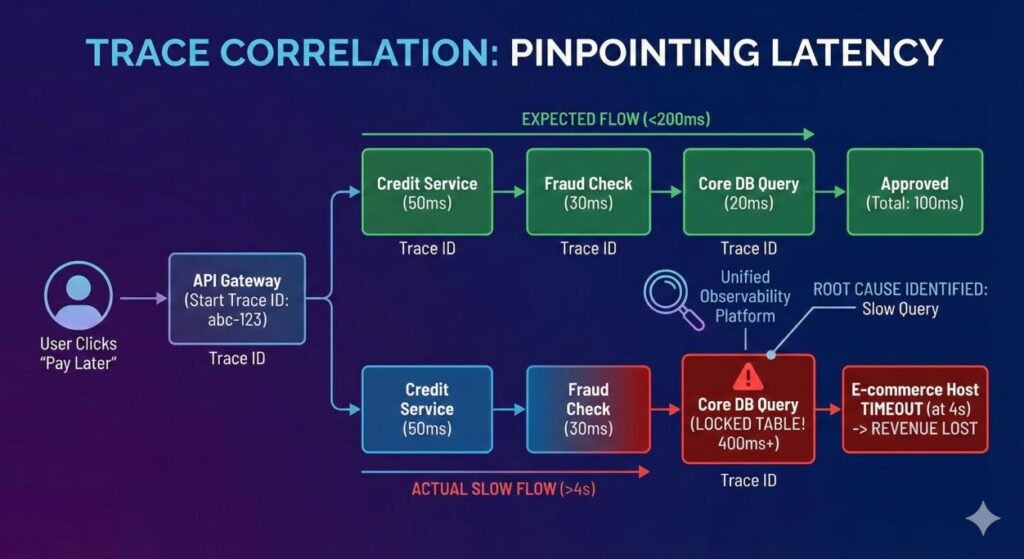 TRACE CORRELATION: PINPOINTING LATENCY

EXPECTED FLOW (<200ms)

Credit Service (50ms)

Trace ID

Fraud Check (30ms)

Trace ID

Core DB Query (20ms)

Trace ID

Approved (Total: 100ms)

User Clicks "Pay Later"

API Gateway (Start Trace ID: abc-123)

Trace ID

Unified Observability Platform

ROOT CAUSE IDENTIFIED: Slow Query

Credit Service (50ms)

Fraud Check (30ms)

Core DB Query (LOCKED TABLE! 400ms+)

Trace ID

E-commerce Host TIMEOUT (at 4s) -> REVENUE LOST

ACTUAL SLOW FLOW (>4s)